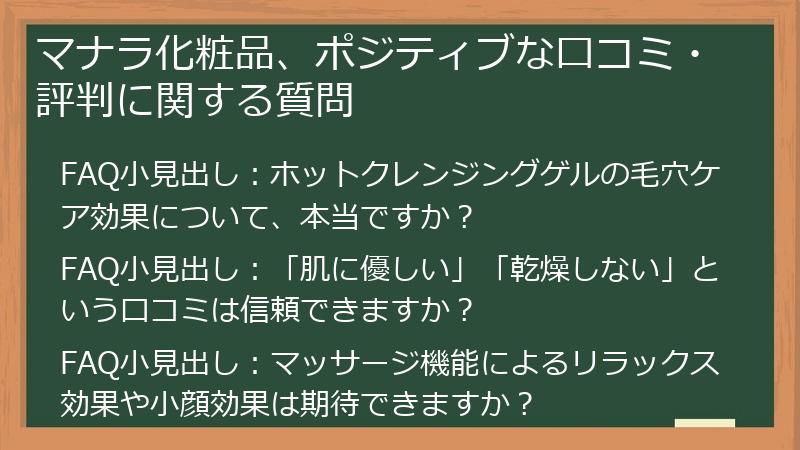 マナラ化粧品、ポジティブな口コミ・評判に関する質問

FAQ小見出し：ホットクレンジングゲルの毛穴ケア効果について、本当ですか？

FAQ小見出し：「肌に優しい」「乾燥しない」という口コミは信頼できますか？

FAQ小見出し：マッサージ機能によるリラックス効果や小顔効果は期待できますか？